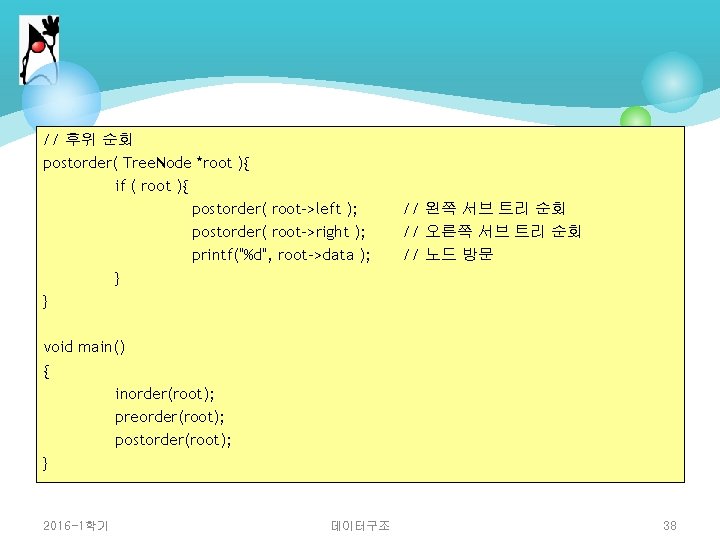 // 후위 순회
postorder( TreeNode *root ){
if ( root ){
postorder( root->left ); // 왼쪽 서브 트리 순회
postorder( root->right ); // 오른쪽 서브 트리 순회
printf("%d", root->data ); // 노드 방문
}
}

void main()
{
inorder(root);
preorder(root);
postorder(root);
}

2016-1학기

데이터구조

38